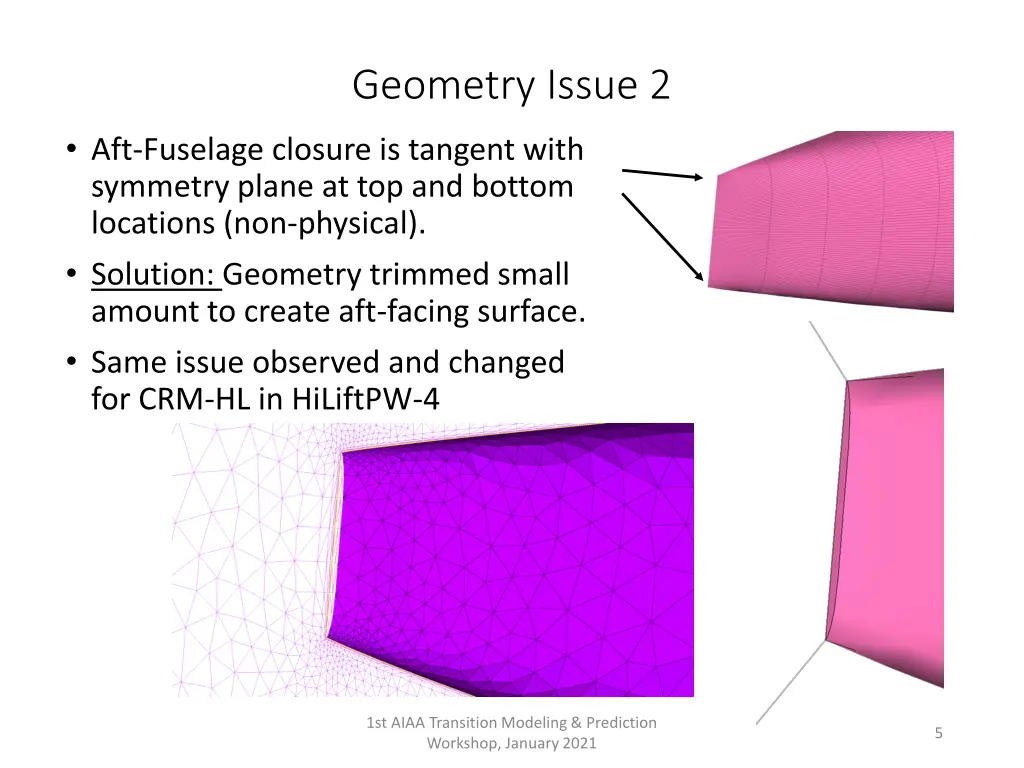 Geometry Issue 2

• Aft-Fuselage closure is tangent with symmetry plane at top and bottom locations (non-physical).

• Solution: Geometry trimmed small amount to create aft-facing surface.

• Same issue observed and changed for CRM-HL in HiLiftPW-4

1st AIAA Transition Modeling & Prediction Workshop, January 2021

5